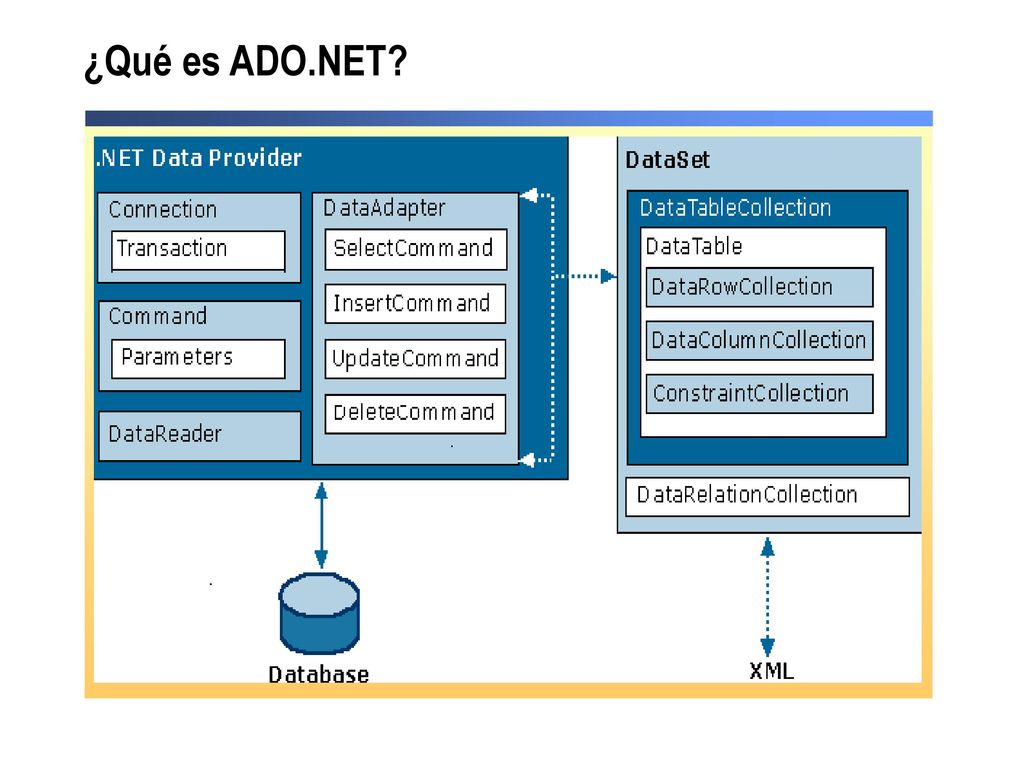 ¿Qué es ADO.NET?

.NET Data Provider

Connection

Transaction

Command

Parameters

DataReader

DataAdapter

SelectCommand

InsertCommand

UpdateCommand

DeleteCommand

DataSet

DataTableCollection

DataTable

DataRowCollection

DataColumnCollection

ConstraintCollection

DataRelationCollection

Database

XML